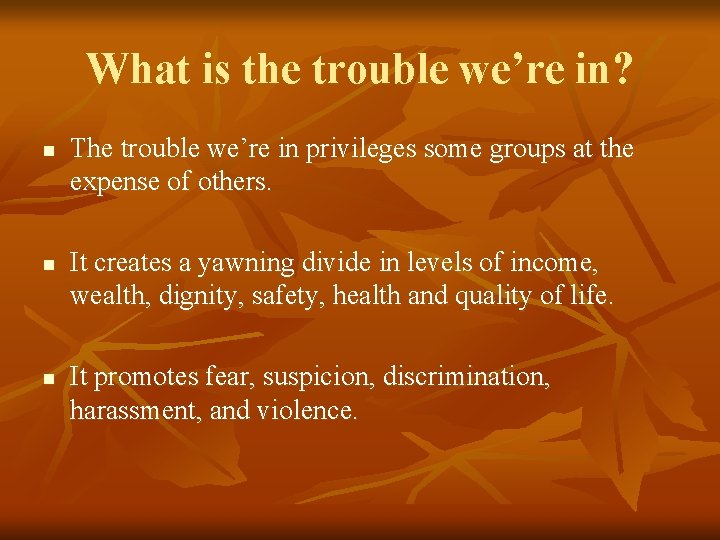 What is the trouble we’re in?

- The trouble we’re in privileges some groups at the expense of others.

- It creates a yawning divide in levels of income, wealth, dignity, safety, health and quality of life.

- It promotes fear, suspicion, discrimination, harassment, and violence.